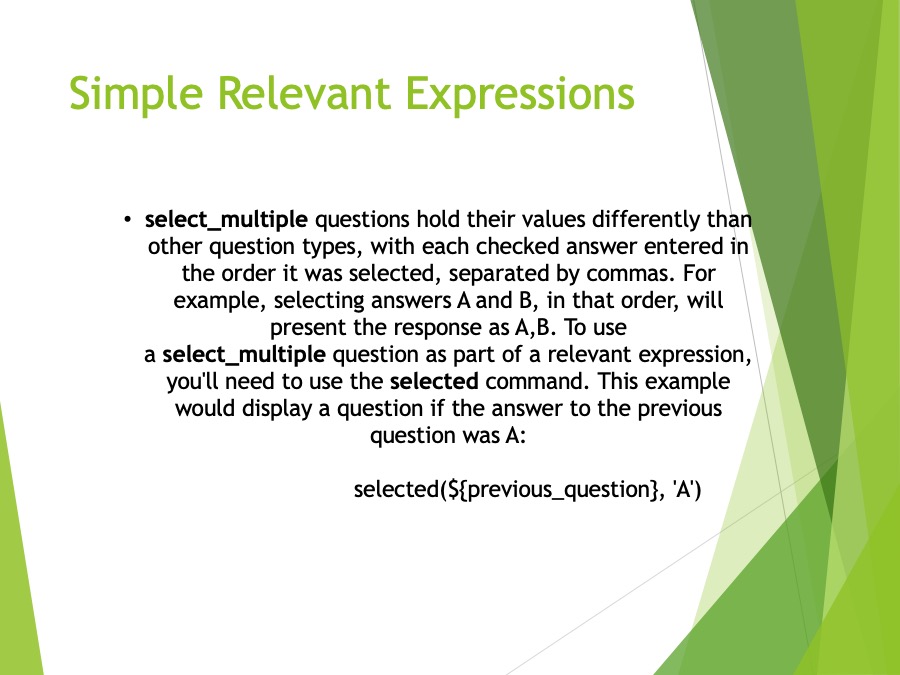 Simple Relevant Expressions

• select_multiple questions hold their values differently than other question types, with each checked answer entered in the order it was selected, separated by commas. For example, selecting answers A and B, in that order, will present the response as A,B. To use a select_multiple question as part of a relevant expression, you'll need to use the selected command. This example would display a question if the answer to the previous question was A:

selected(${previous_question}, 'A')